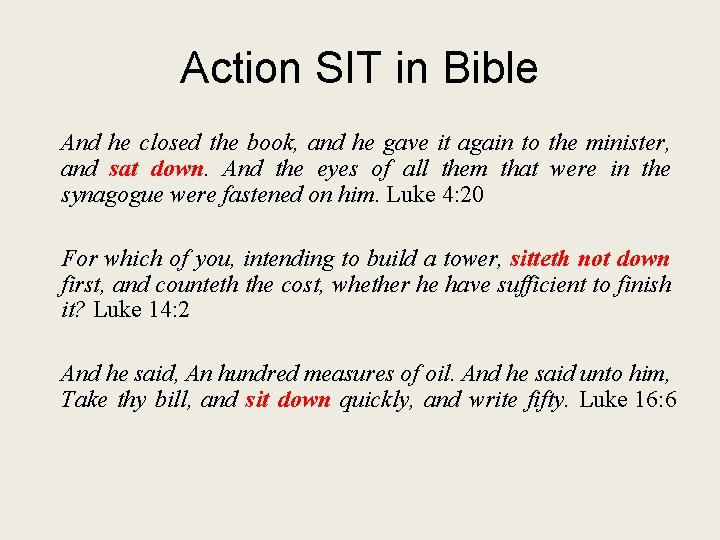 Action SIT in Bible

And he closed the book, and he gave it again to the minister, and sat down. And the eyes of all them that were in the synagogue were fastened on him. Luke 4:20

For which of you, intending to build a tower, sitteth not down first, and counteth the cost, whether he have sufficient to finish it? Luke 14:2

And he said, An hundred measures of oil. And he said unto him, Take thy bill, and sit down quickly, and write fifty. Luke 16:6